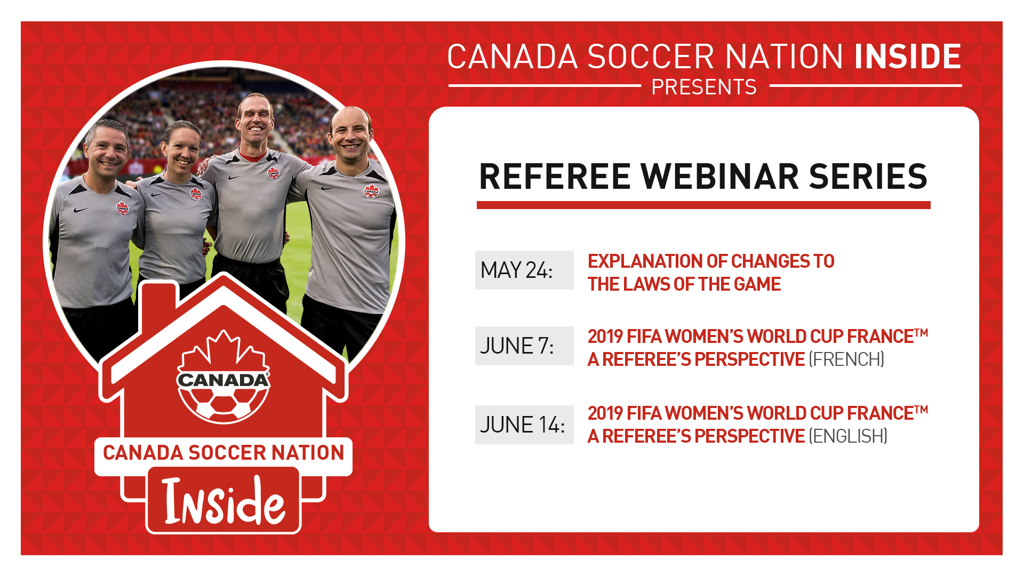 CANADA SOCCER NATION INSIDE
PRESENTS

REFEREE WEBINAR SERIES

MAY 24: EXPLANATION OF CHANGES TO THE LAWS OF THE GAME

JUNE 7: 2019 FIFA WOMEN'S WORLD CUP FRANCE™ A REFEREE'S PERSPECTIVE (FRENCH)

JUNE 14: 2019 FIFA WOMEN'S WORLD CUP FRANCE™ A REFEREE'S PERSPECTIVE (ENGLISH)

CANADA

CANADA SOCCER NATION
Inside